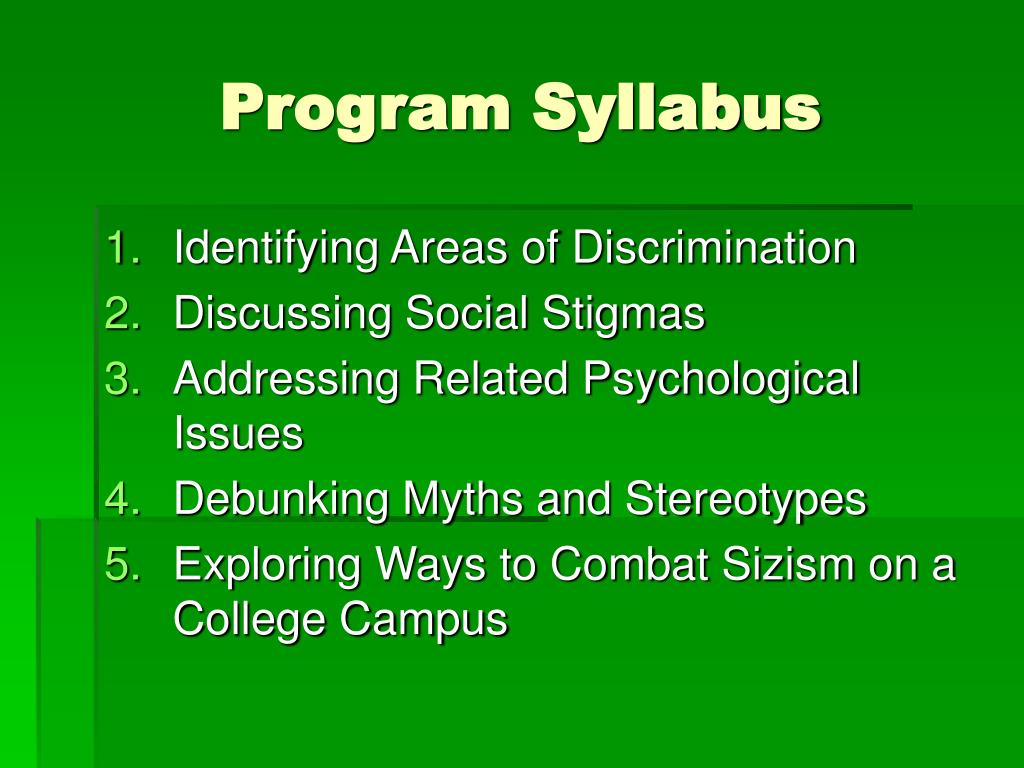 Program Syllabus

1. Identifying Areas of Discrimination
2. Discussing Social Stigmas
3. Addressing Related Psychological Issues
4. Debunking Myths and Stereotypes
5. Exploring Ways to Combat Sizism on a College Campus